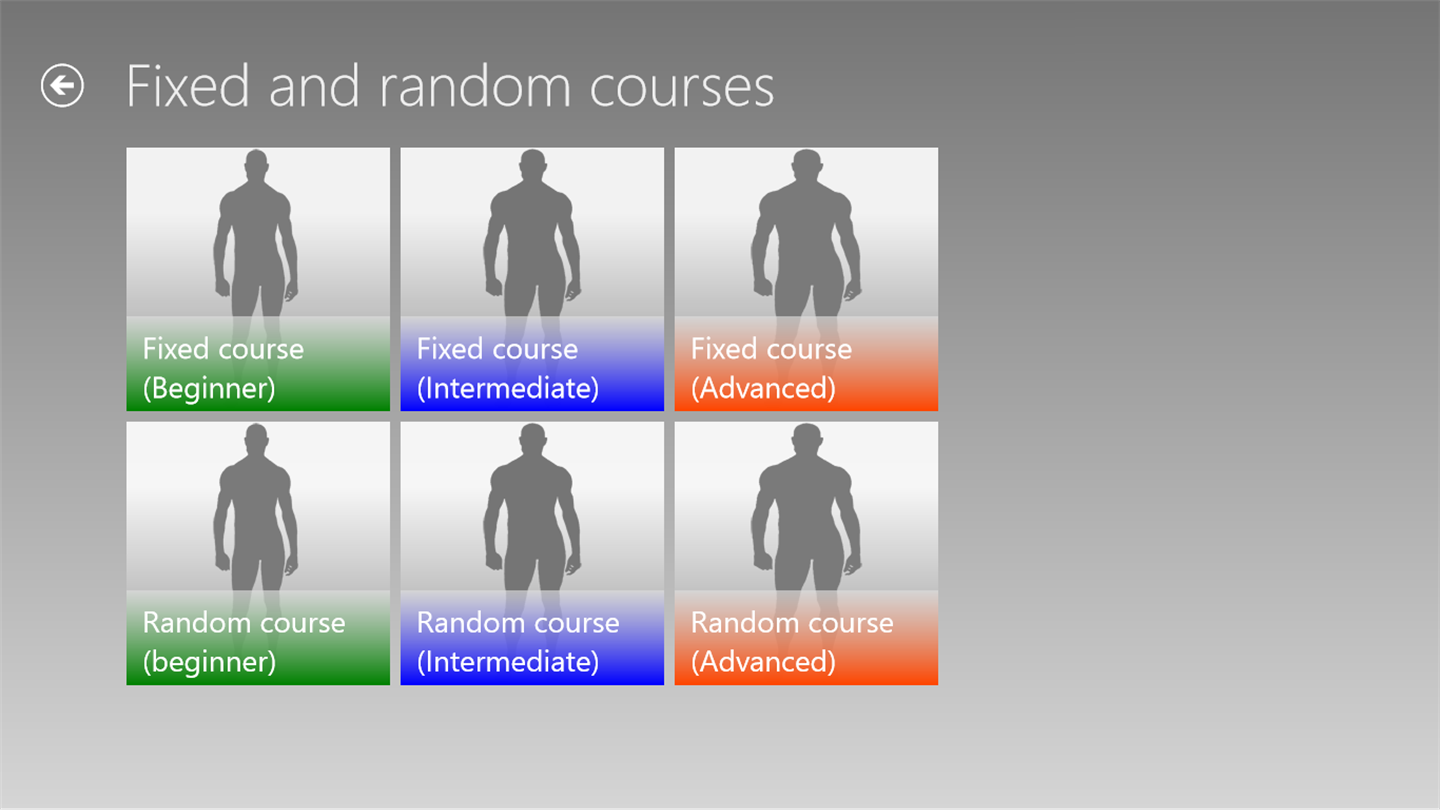 Fixed and random courses

Fixed course (Beginner)

Fixed course (Intermediate)

Fixed course (Advanced)

Random course (beginner)

Random course (Intermediate)

Random course (Advanced)